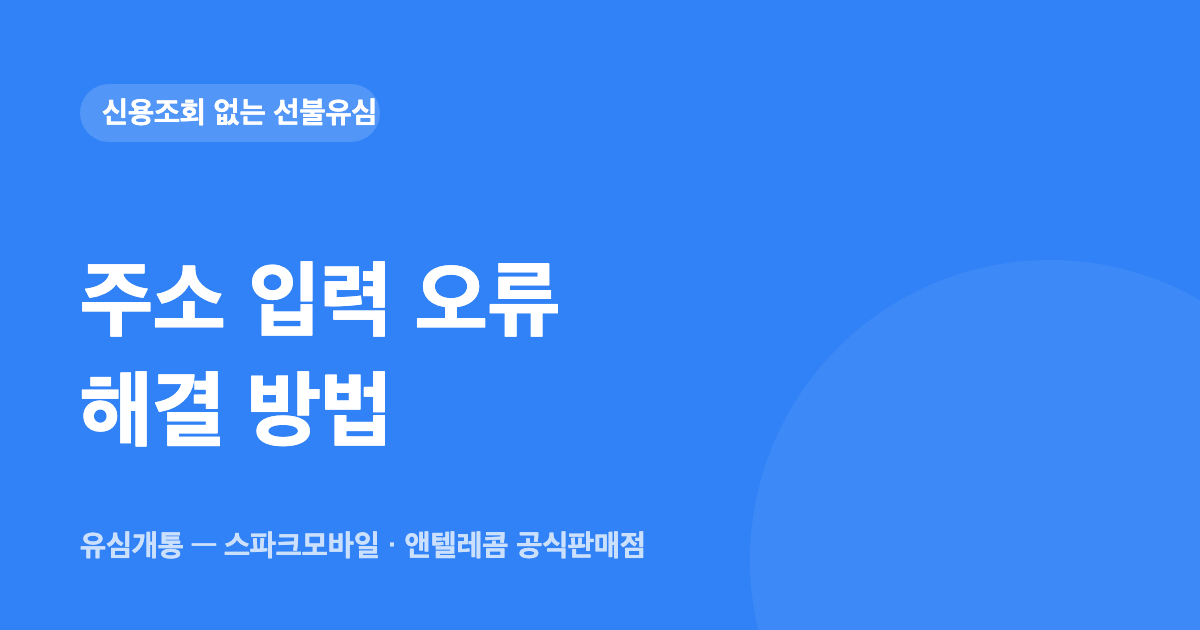 신용조회 없는 선불유심

주소 입력 오류
해결 방법

유심개통 — 스파크모바일 · 앤텔레콤 공식판매점